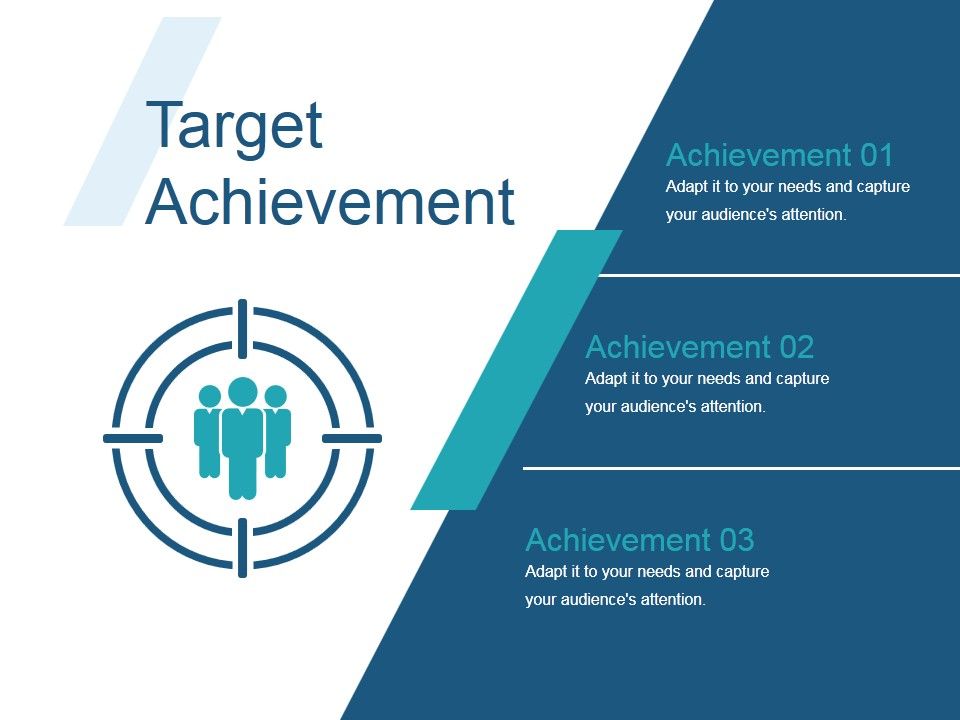 Target Achievement

Achievement 01
Adapt it to your needs and capture your audience's attention.

Achievement 02
Adapt it to your needs and capture your audience's attention.

Achievement 03
Adapt it to your needs and capture your audience's attention.